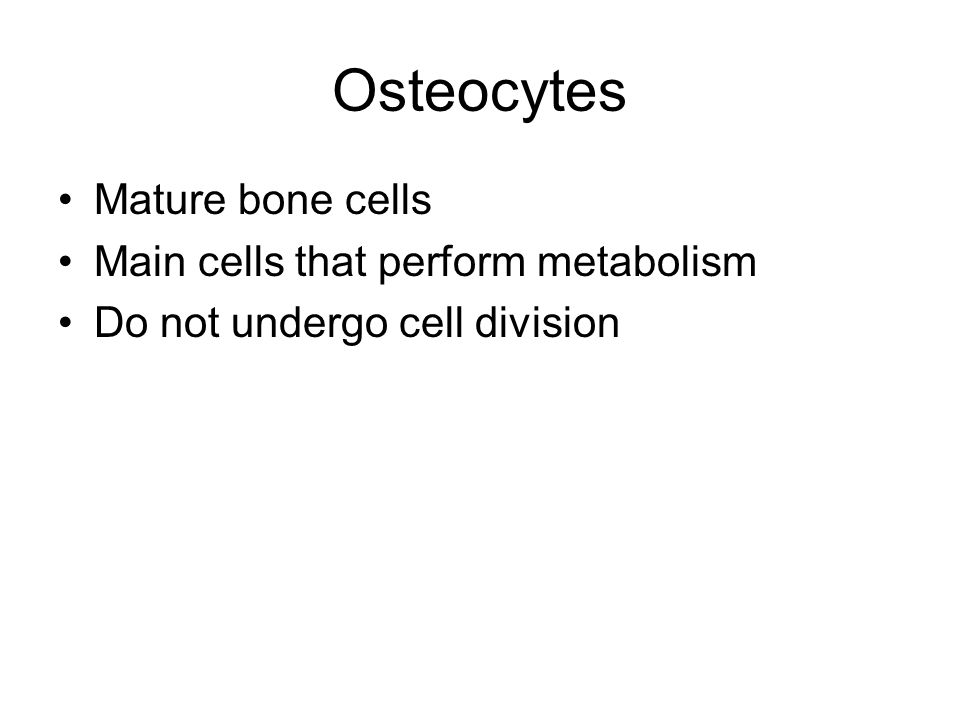 Osteocytes

• Mature bone cells
• Main cells that perform metabolism
• Do not undergo cell division